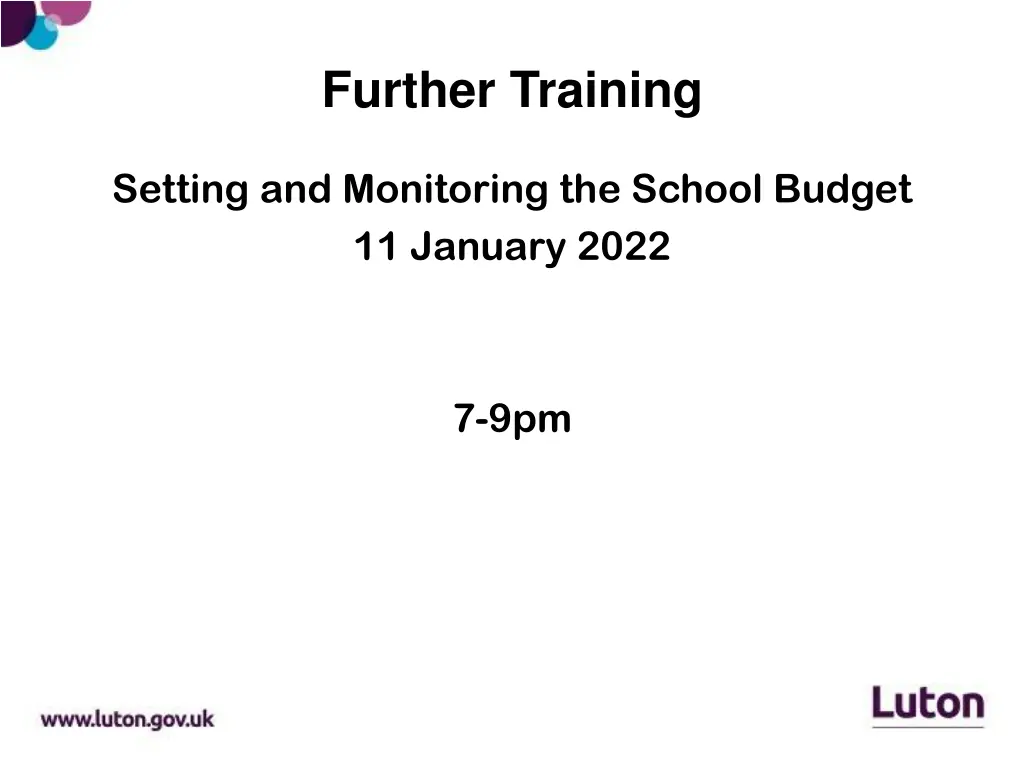 Further Training

Setting and Monitoring the School Budget
11 January 2022

7-9pm

www.luton.gov.uk

Luton